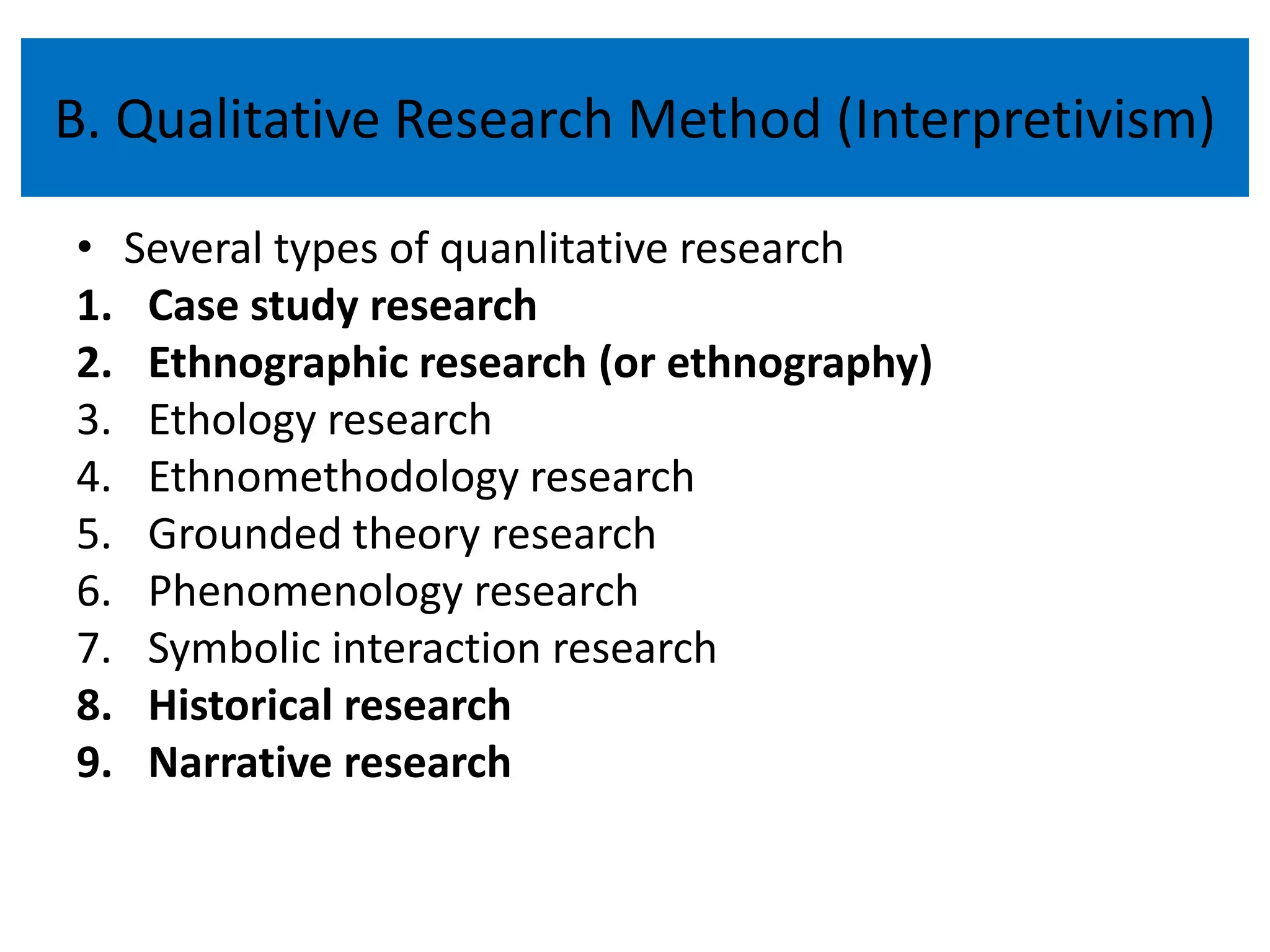 B. Qualitative Research Method (Interpretivism)

• Several types of quanlitative research
1. Case study research
2. Ethnographic research (or ethnography)
3. Ethology research
4. Ethnomethodology research
5. Grounded theory research
6. Phenomenology research
7. Symbolic interaction research
8. Historical research
9. Narrative research